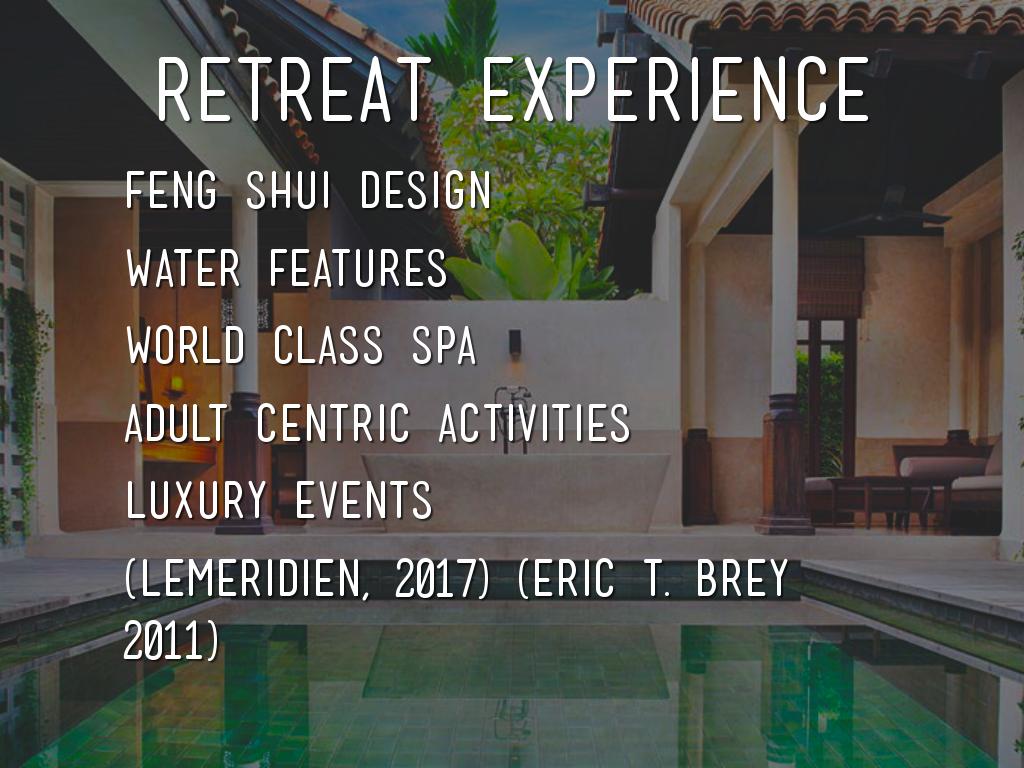 RETREAT EXPERIENCE

FENG SHUI DESIGN

WATER FEATURES

WORLD CLASS SPA

ADULT CENTRIC ACTIVITIES

LUXURY EVENTS

(LEMERIDIEN, 2017) (ERIC T. BREY 2011)